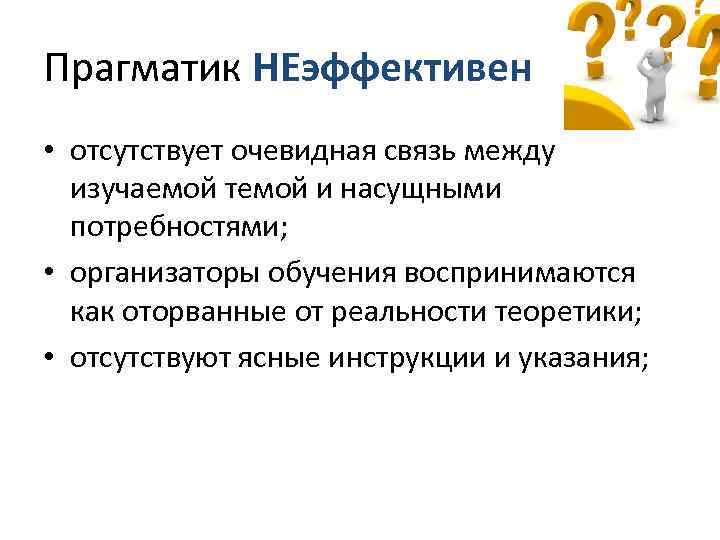 Прагматик НЕэффективен

• отсутствует очевидная связь между изучаемой темой и насущными потребностями;
• организаторы обучения воспринимаются как оторванные от реальности теоретики;
• отсутствуют ясные инструкции и указания;